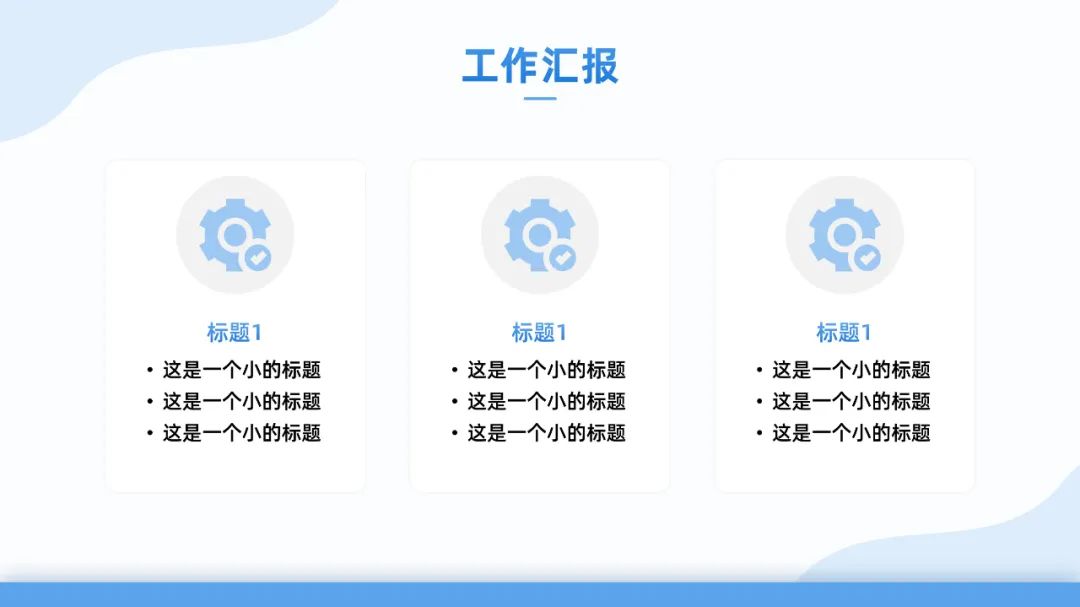 工作汇报

标题1
• 这是一个小的标题
• 这是一个小的标题
• 这是一个小的标题

标题1
• 这是一个小的标题
• 这是一个小的标题
• 这是一个小的标题

标题1
• 这是一个小的标题
• 这是一个小的标题
• 这是一个小的标题